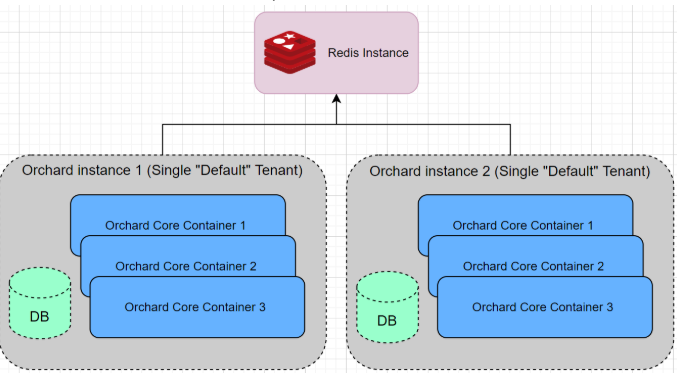 Redis Instance

Orchard instance 1 (Single "Default" Tenant)

Orchard Core Container 1

Orchard Core Container 2

Orchard Core Container 3

DB

Orchard instance 2 (Single "Default" Tenant)

Orchard Core Container 1

Orchard Core Container 2

Orchard Core Container 3

DB